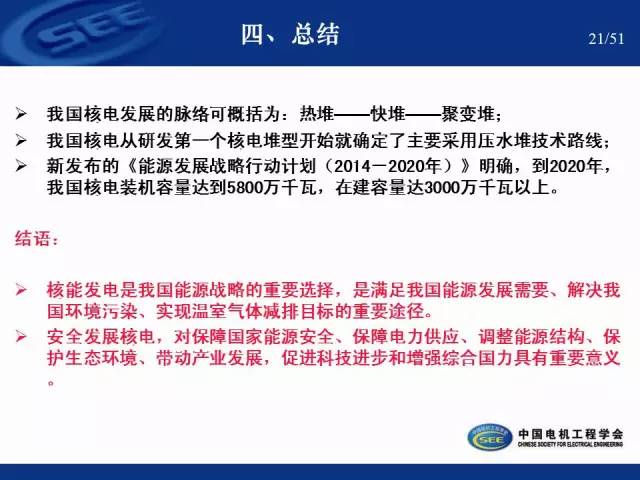 SEE

四、总结

21/51

➢ 我国核电发展的脉络可概括为：热堆——快堆——聚变堆；

➢ 我国核电从研发第一个核电堆型开始就确定了主要采用压水堆技术路线；

➢ 新发布的《能源发展战略行动计划（2014－2020年）》明确，到2020年，我国核电装机容量达到5800万千瓦，在建容量达3000万千瓦以上。

结语：

➢ 核能发电是我国能源战略的重要选择，是满足我国能源发展需要、解决我国环境污染、实现温室气体减排目标的重要途径。

➢ 安全发展核电，对保障国家能源安全、保障电力供应、调整能源结构、保护生态环境、带动产业发展，促进科技进步和增强综合国力具有重要意义。

SEE 中国电机工程学会 CHINESE SOCIETY FOR ELECTRICAL ENGINEERING